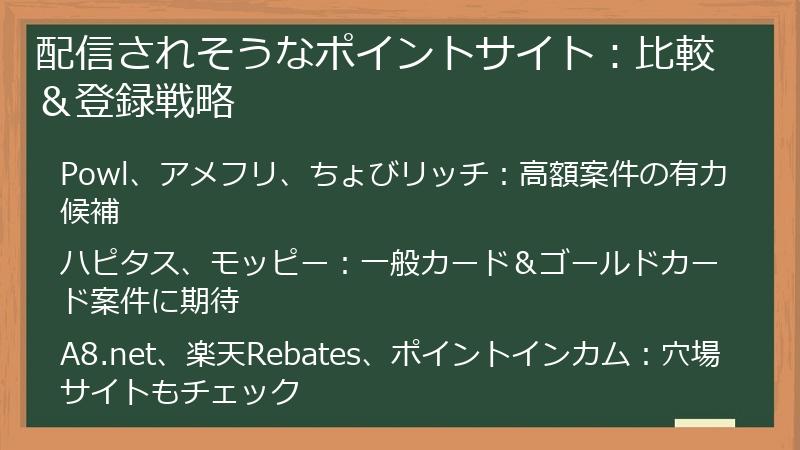 配信されそうなポイントサイト：比較＆登録戦略

Powl、アメフリ、ちょびリッチ：高額案件の有力候補

ハピタス、モッピー：一般カード＆ゴールドカード案件に期待

A8.net、楽天Rebates、ポイントインカム：穴場サイトもチェック